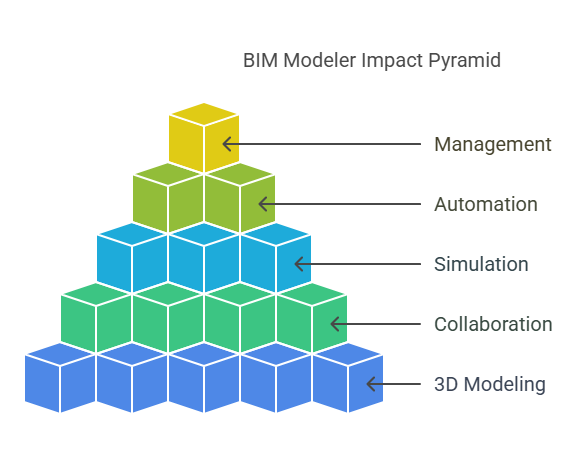 BIM Modeler Impact Pyramid

Management

Automation

Simulation

Collaboration

3D Modeling